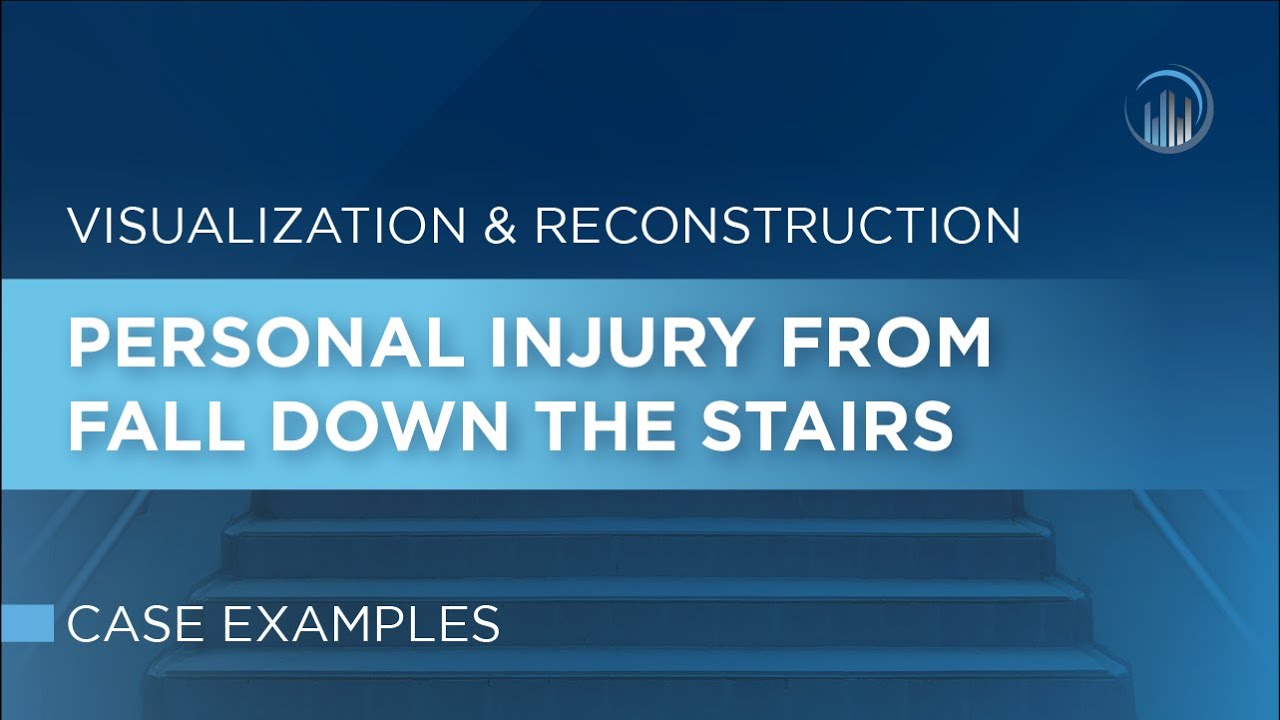 VISUALIZATION & RECONSTRUCTION

PERSONAL INJURY FROM FALL DOWN THE STAIRS

CASE EXAMPLES